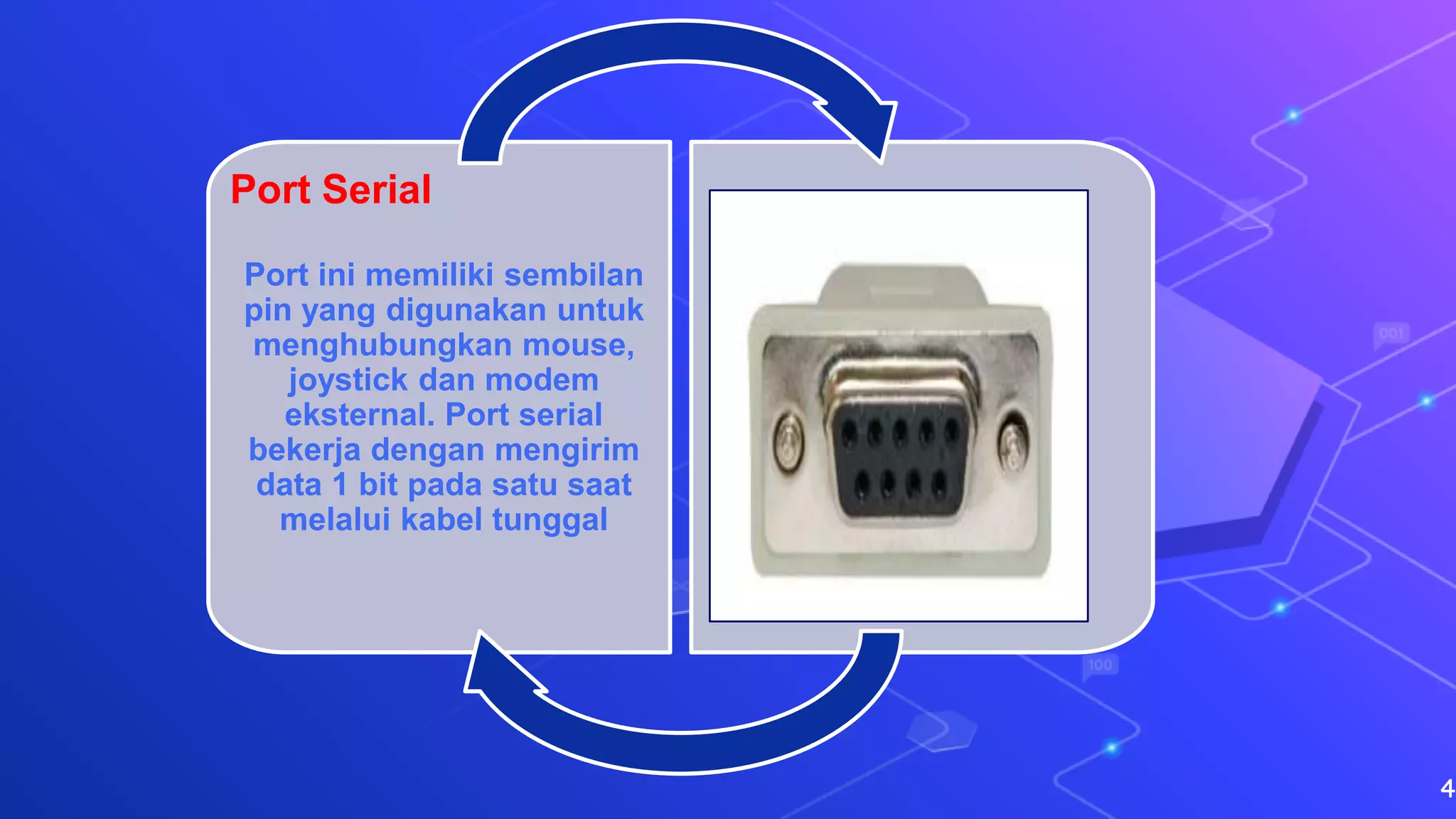 Port Serial

Port ini memiliki sembilan pin yang digunakan untuk menghubungkan mouse, joystick dan modem eksternal. Port serial bekerja dengan mengirim data 1 bit pada satu saat melalui kabel tunggal

001

100

4